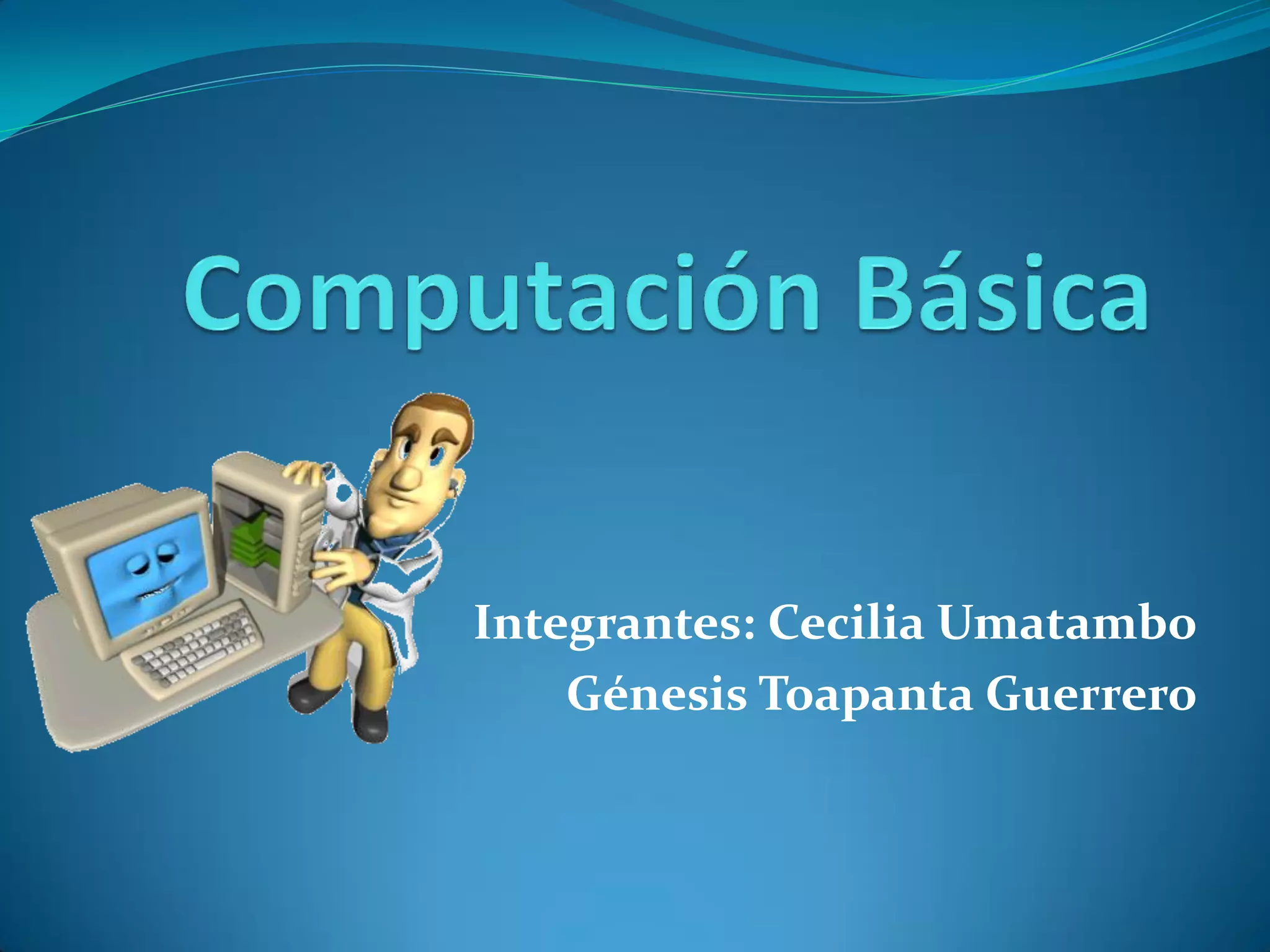 Computación Básica

Integrantes: Cecilia Umatambo
Génesis Toapanta Guerrero